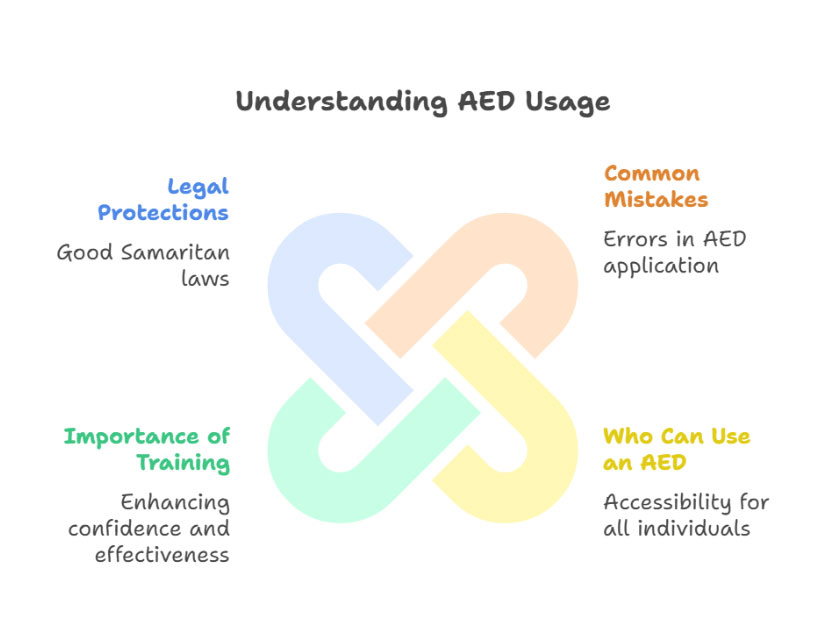 Understanding AED Usage

Legal Protections

Good Samaritan laws

Common Mistakes

Errors in AED application

Importance of Training

Enhancing confidence and effectiveness

Who Can Use an AED

Accessibility for all individuals